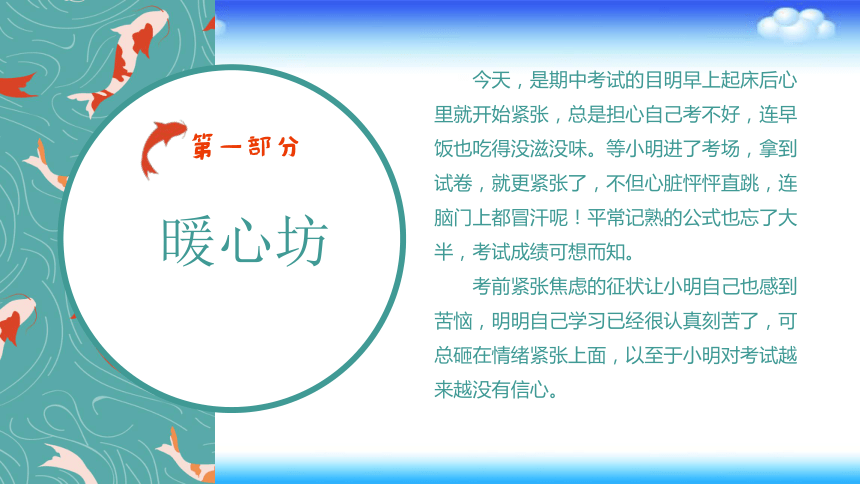 第一部分

暖心坊

今天，是期中考试的目明早上起床后心里就开始紧张，总是担心自己考不好，连早饭也吃得没滋没味。等小明进了考场，拿到试卷，就更紧张了，不但心脏怦怦直跳，连脑门上都冒汗呢！平常记熟的公式也忘了大半，考试成绩可想而知。

考前紧张焦虑的征状让小明自己也感到苦恼，明明自己学习已经很认真刻苦了，可总砸在情绪紧张上面，以至于小明对考试越来越没有信心。